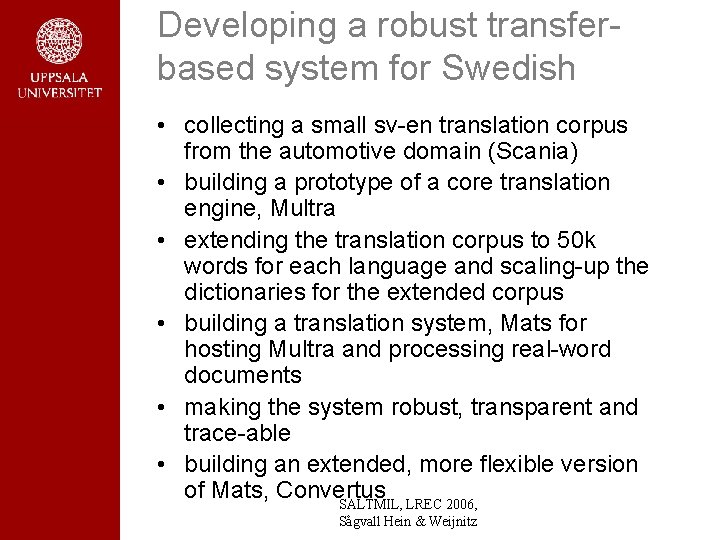 UPPSALA UNIVERSITET

Developing a robust transfer-based system for Swedish

• collecting a small sv-en translation corpus from the automotive domain (Scania)
• building a prototype of a core translation engine, Multra
• extending the translation corpus to 50k words for each language and scaling-up the dictionaries for the extended corpus
• building a translation system, Mats for hosting Multra and processing real-word documents
• making the system robust, transparent and trace-able
• building an extended, more flexible version of Mats, Convertus

SALTMIL, LREC 2006,
Sågvall Hein & Weijnitz